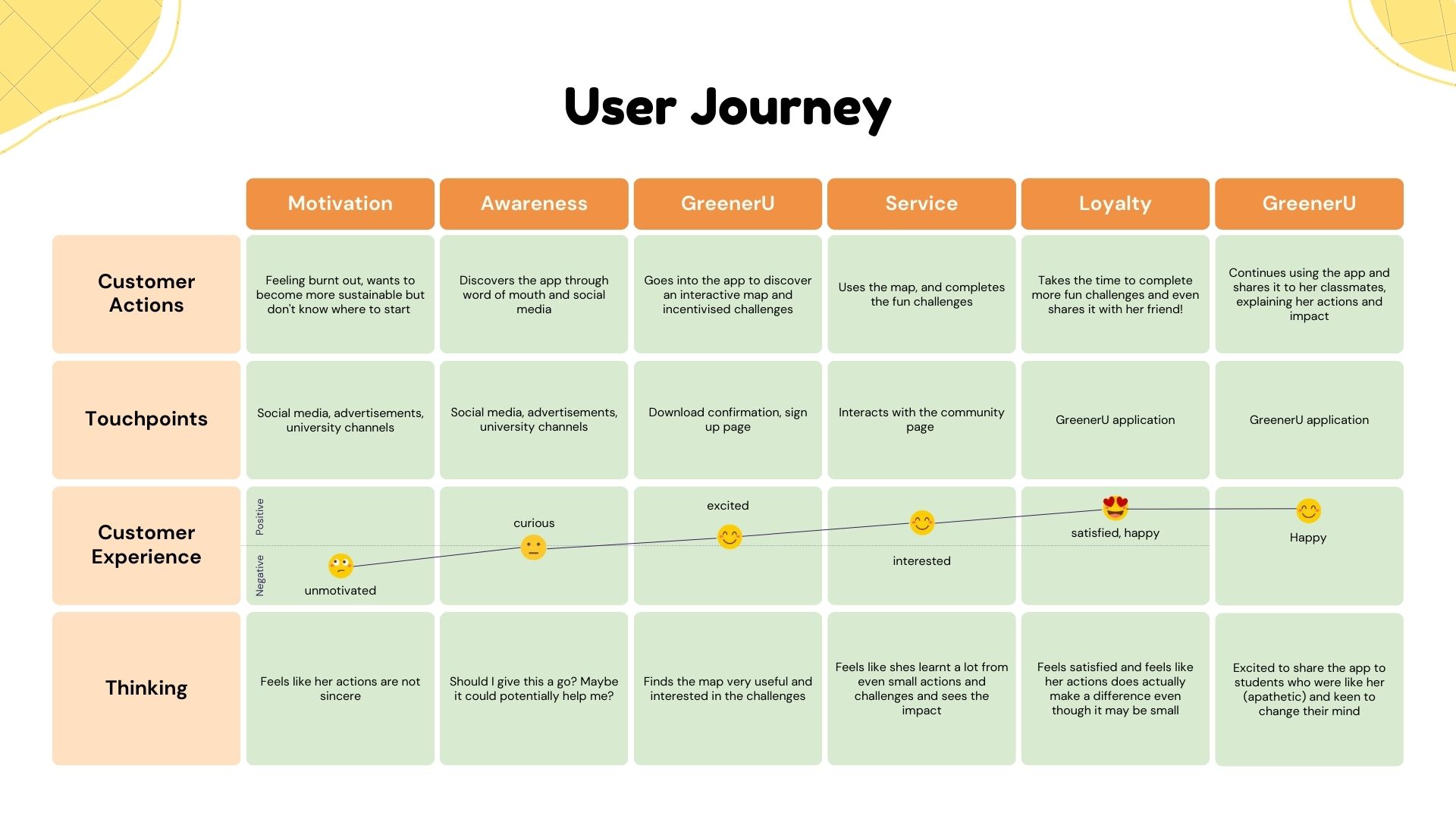 User Journey

| | Motivation | Awareness | GreenerU | Service | Loyalty | GreenerU |
|---|---|---|---|---|---|---|
| Customer Actions | Feeling burnt out, wants to become more sustainable but don't know where to start | Discovers the app through word of mouth and social media | Goes into the app to discover an interactive map and incentivised challenges | Uses the map, and completes the fun challenges | Takes the time to complete more fun challenges and even shares it with her friend! | Continues using the app and shares it to her classmates, explaining her actions and impact |
| Touchpoints | Social media, advertisements, university channels | Social media, advertisements, university channels | Download confirmation, sign up page | Interacts with the community page | GreenerU application | GreenerU application |
| Customer Experience | Positive Negative unmotivated | curious | excited | interested | satisfied, happy | Happy |
| Thinking | Feels like her actions are not sincere | Should I give this a go? Maybe it could potentially help me? | Finds the map very useful and interested in the challenges | Feels like shes learnt a lot from even small actions and challenges and sees the impact | Feels satisfied and feels like her actions does actually make a difference even though it may be small | Excited to share the app to students who were like her (apathetic) and keen to change their mind |